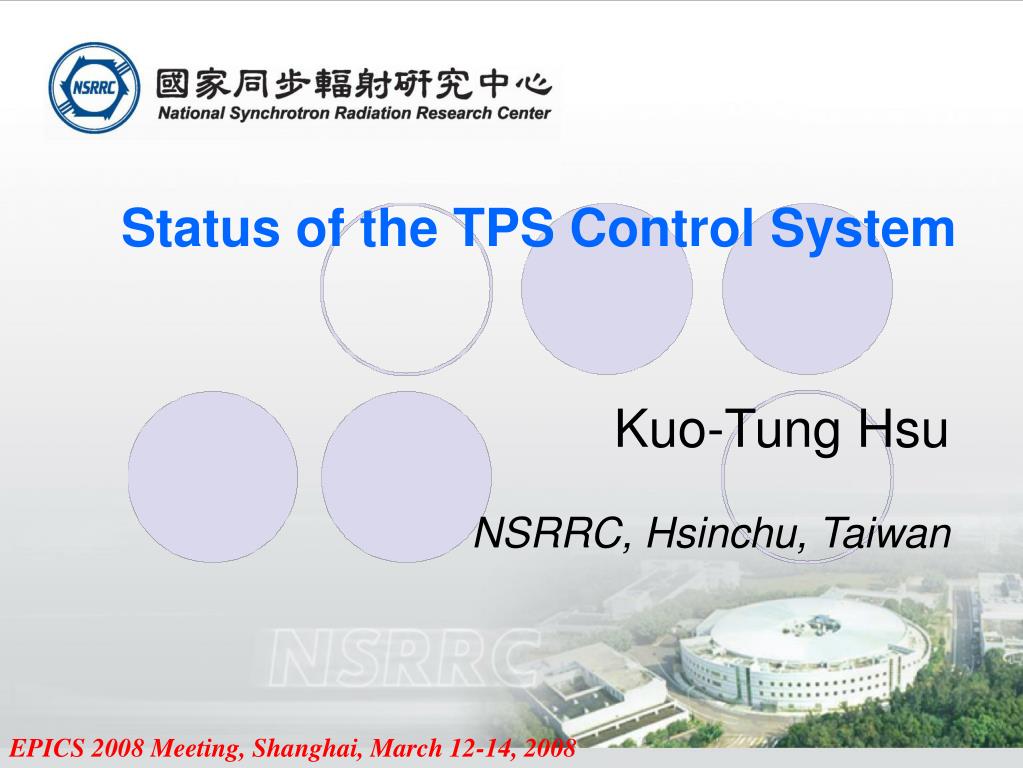 NSRRC
國家同步輻射研究中心
National Synchrotron Radiation Research Center

Status of the TPS Control System

Kuo-Tung Hsu

NSRRC, Hsinchu, Taiwan

NSRRC

EPICS 2008 Meeting, Shanghai, March 12-14, 2008